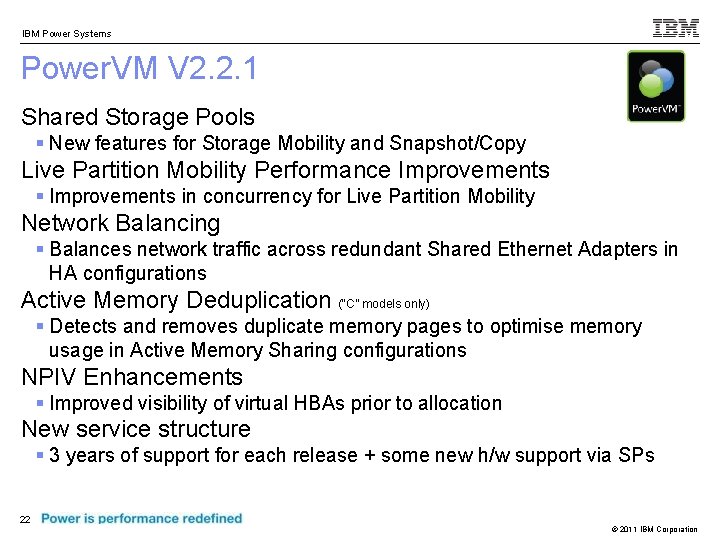 IBM Power Systems

IBM

PowerVM V2.2.1

PowerVM™

Shared Storage Pools
▪ New features for Storage Mobility and Snapshot/Copy

Live Partition Mobility Performance Improvements
▪ Improvements in concurrency for Live Partition Mobility

Network Balancing
▪ Balances network traffic across redundant Shared Ethernet Adapters in HA configurations

Active Memory Deduplication ("C" models only)
▪ Detects and removes duplicate memory pages to optimise memory usage in Active Memory Sharing configurations

NPIV Enhancements
▪ Improved visibility of virtual HBAs prior to allocation

New service structure
▪ 3 years of support for each release + some new h/w support via SPs

22 Power is performance redefined

© 2011 IBM Corporation